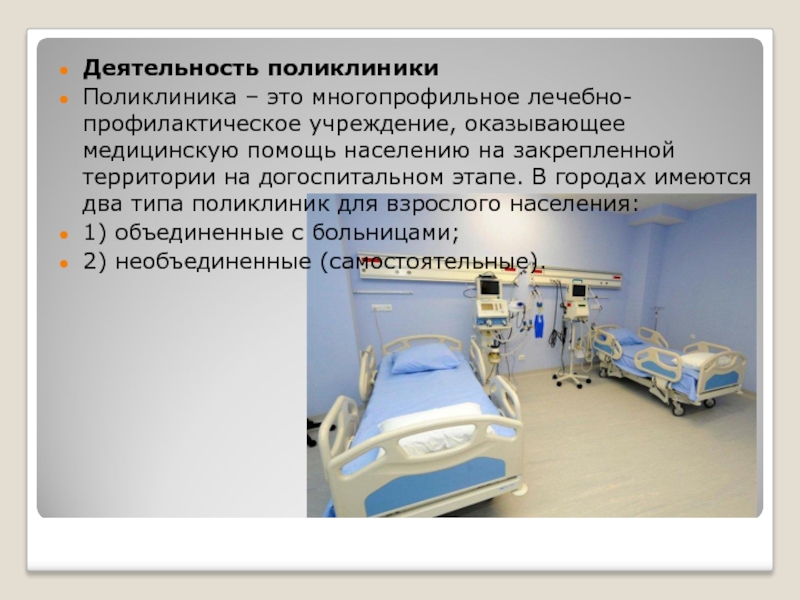 Деятельность поликлиники

Поликлиника – это многопрофильное лечебно-профилактическое учреждение, оказывающее медицинскую помощь населению на закрепленной территории на догоспитальном этапе. В городах имеются два типа поликлиник для взрослого населения:

1) объединенные с больницами;

2) необъединенные (самостоятельные).